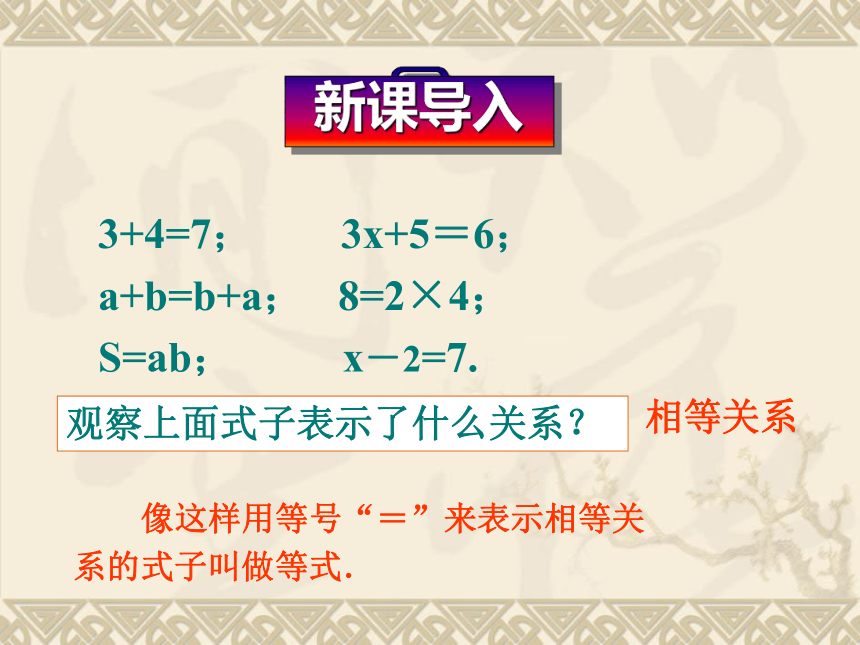 新课导入

$3+4=7$； $3x+5=6$；

$a+b=b+a$； $8=2\times4$；

$S=ab$； $x-2=7$.

观察上面式子表示了什么关系？

相等关系

像这样用等号“＝”来表示相等关系的式子叫做等式.